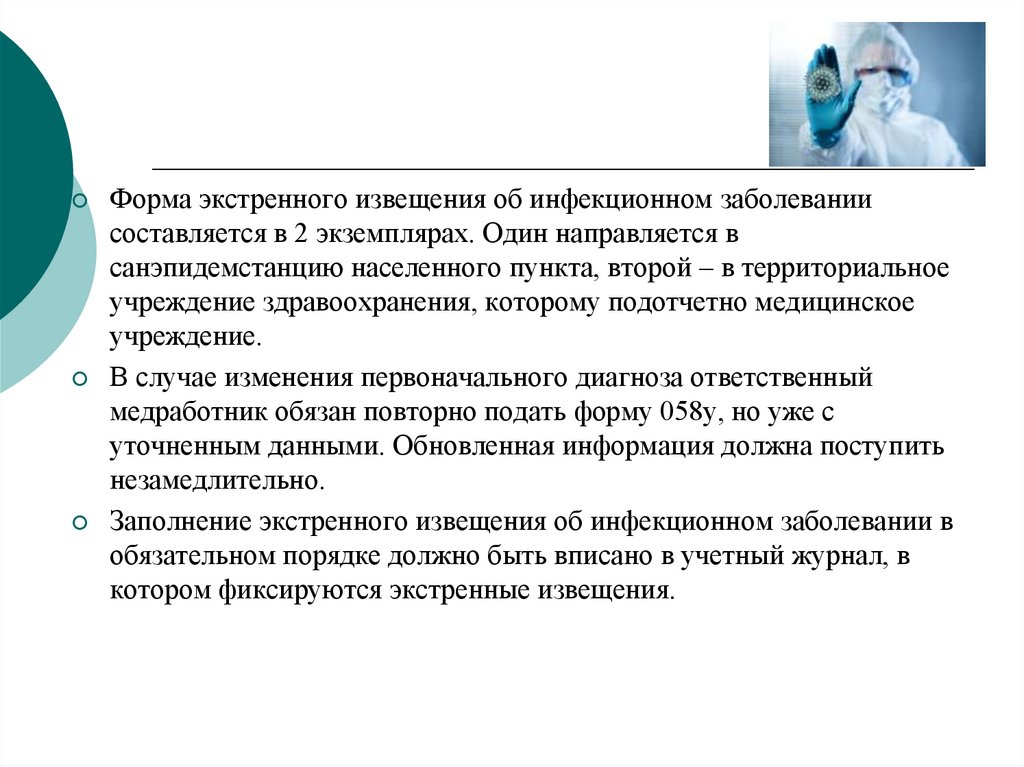 Форма экстренного извещения об инфекционном заболевании составляется в 2 экземплярах. Один направляется в санэпидемстанцию населенного пункта, второй – в территориальное учреждение здравоохранения, которому подотчетно медицинское учреждение.

В случае изменения первоначального диагноза ответственный медработник обязан повторно подать форму 058у, но уже с уточненным данными. Обновленная информация должна поступить незамедлительно.

Заполнение экстренного извещения об инфекционном заболевании в обязательном порядке должно быть вписано в учетный журнал, в котором фиксируются экстренные извещения.